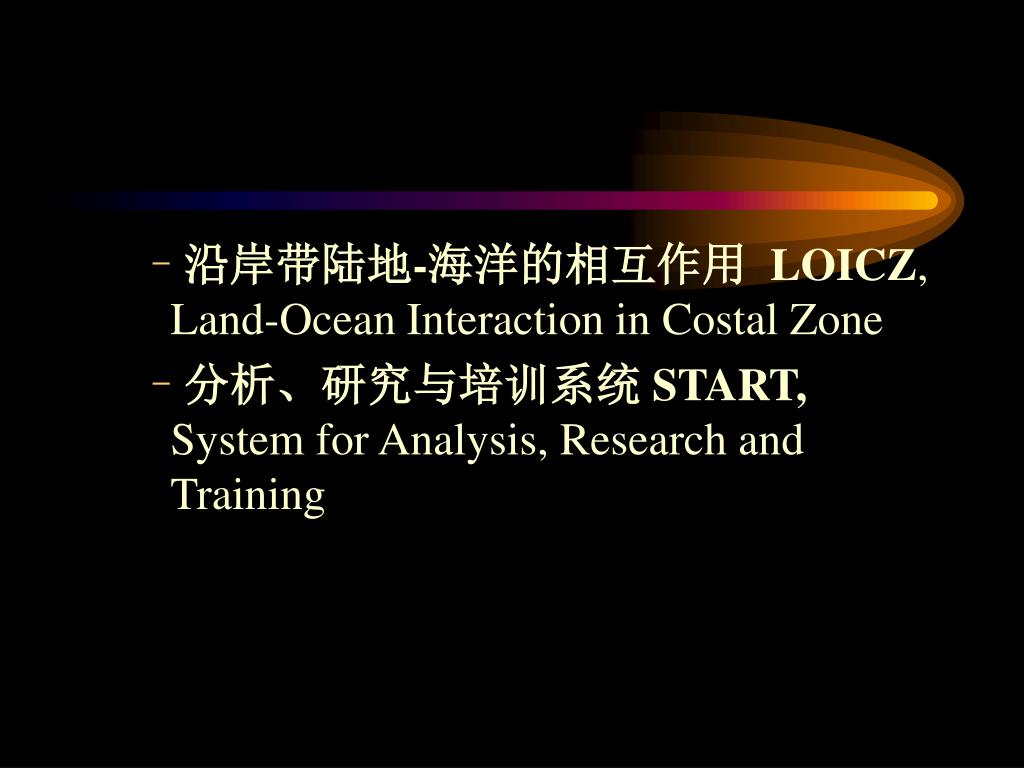 – 沿岸带陆地-海洋的相互作用 LOICZ, Land-Ocean Interaction in Costal Zone

– 分析、研究与培训系统 START, System for Analysis, Research and Training